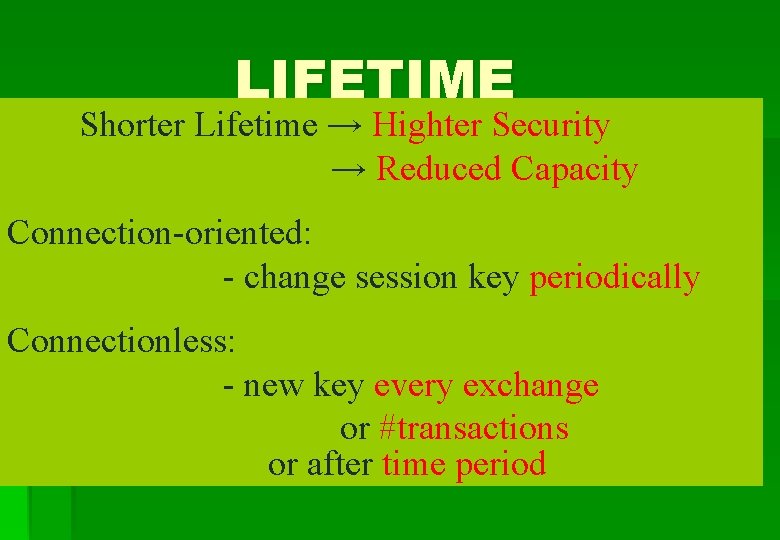 LIFETIME

Shorter Lifetime → Highter Security
→ Reduced Capacity

Connection-oriented:
- change session key periodically

Connectionless:
- new key every exchange
or #transactions
or after time period